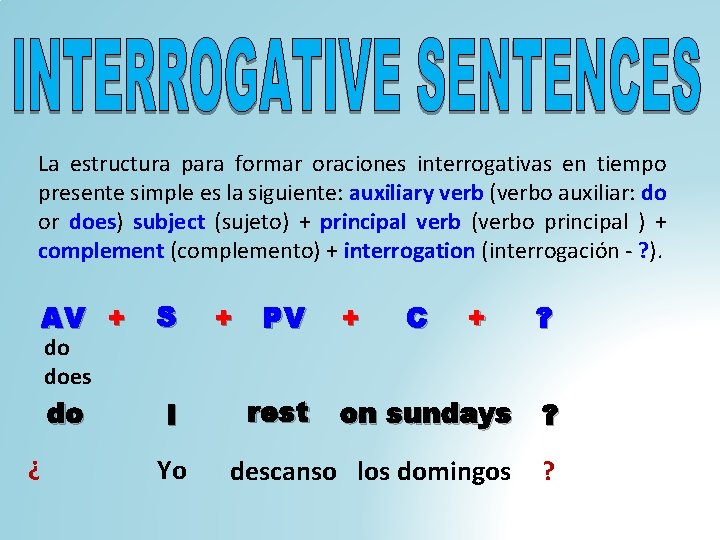 INTERROGATIVE SENTENCES

La estructura para formar oraciones interrogativas en tiempo presente simple es la siguiente: auxiliary verb (verbo auxiliar: do or does) subject (sujeto) + principal verb (verbo principal ) + complement (complemento) + interrogation (interrogación - ?).

AV + S + PV + C + ?
do
does

do I rest on sundays ?

¿ Yo descanso los domingos ?